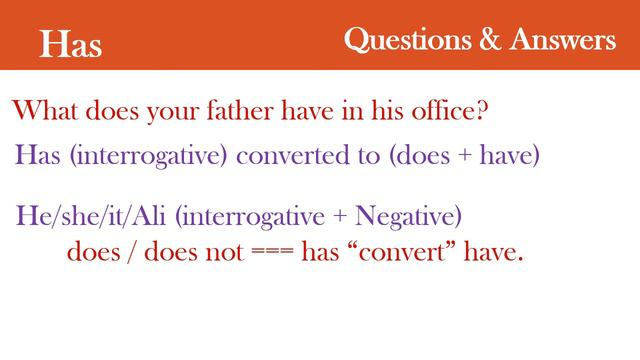 Has

Questions & Answers

What does your father have in his office?

Has (interrogative) converted to (does + have)

He/she/it/Ali (interrogative + Negative)
does / does not === has “convert” have.